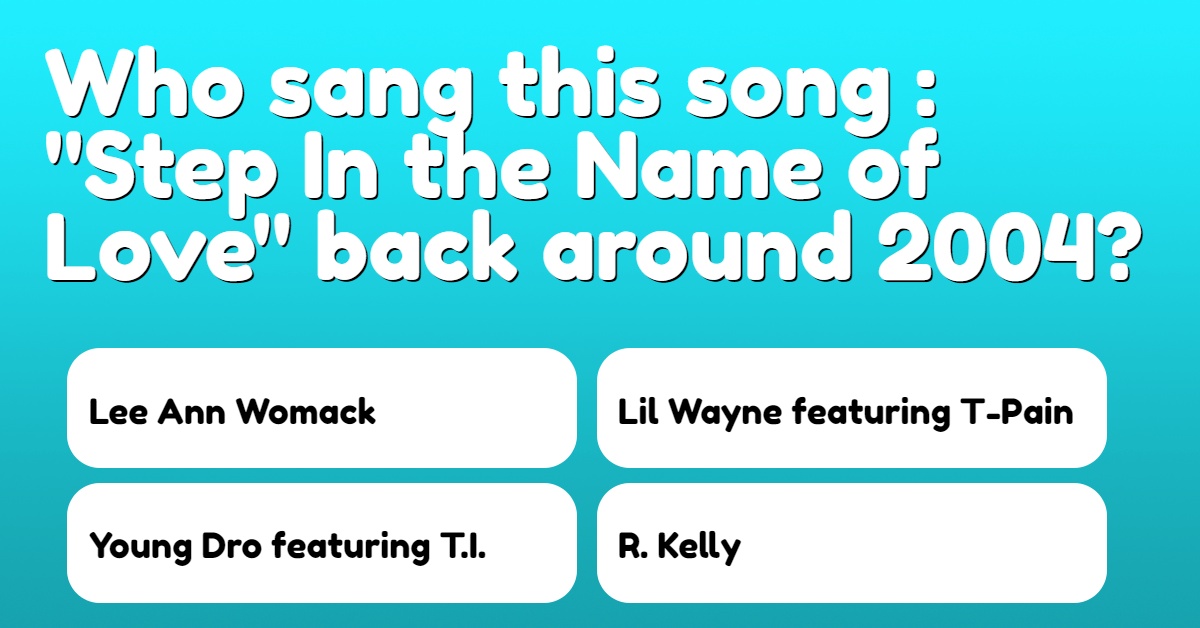 Who sang this song : "Step In the Name of Love" back around 2004?

Lee Ann Womack

Lil Wayne featuring T-Pain

Young Dro featuring T.I.

R. Kelly